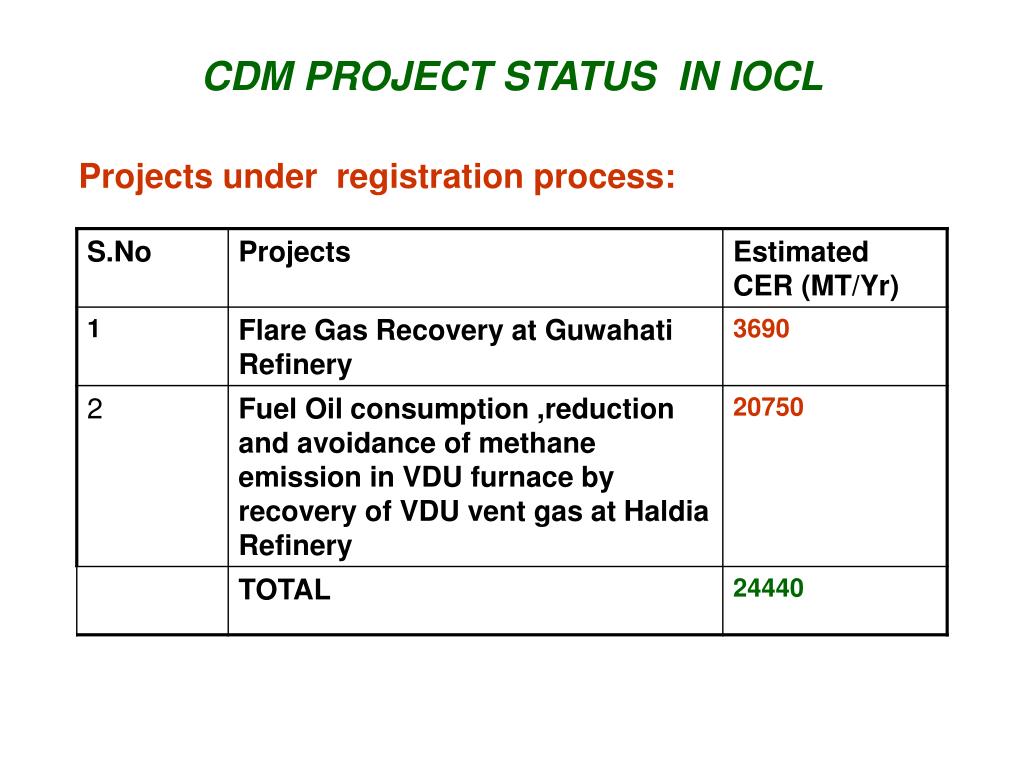 CDM PROJECT STATUS IN IOCL

Projects under registration process:

| S.No | Projects | Estimated CER (MT/Yr) |
|---|---|---|
| 1 | Flare Gas Recovery at Guwahati Refinery | 3690 |
| 2 | Fuel Oil consumption ,reduction and avoidance of methane emission in VDU furnace by recovery of VDU vent gas at Haldia Refinery | 20750 |
| | TOTAL | 24440 |